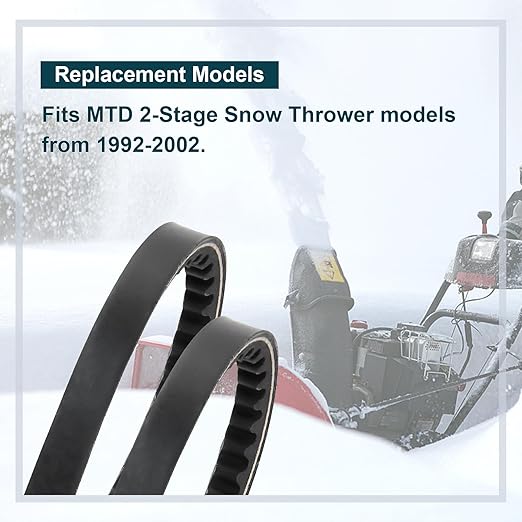 Replacement Models

Fits MTD 2-Stage Snow Thrower models from 1992-2002.